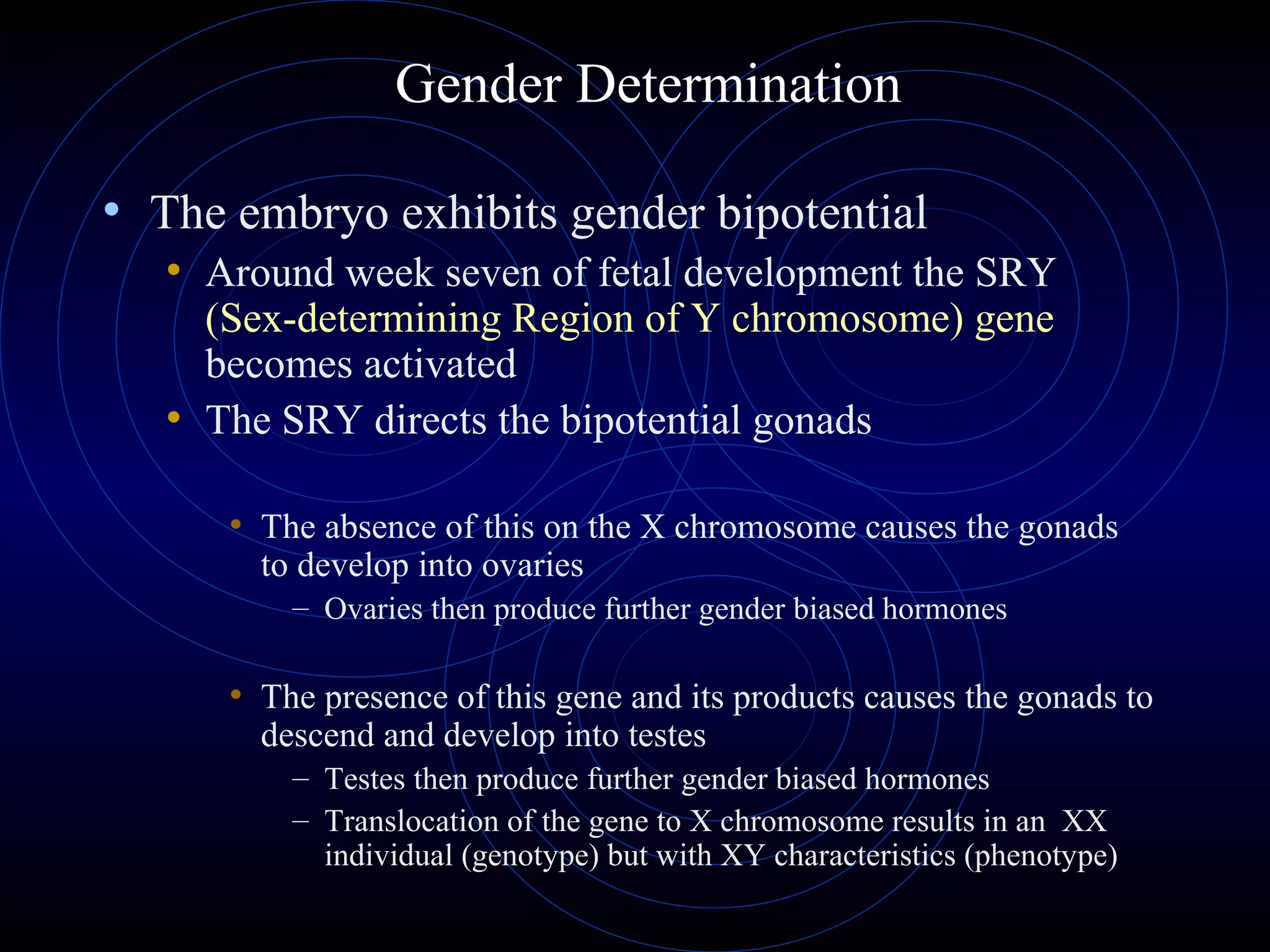 Gender Determination

• The embryo exhibits gender bipotential
  • Around week seven of fetal development the SRY (Sex-determining Region of Y chromosome) gene becomes activated
  • The SRY directs the bipotential gonads

    • The absence of this on the X chromosome causes the gonads to develop into ovaries
      – Ovaries then produce further gender biased hormones

    • The presence of this gene and its products causes the gonads to descend and develop into testes
      – Testes then produce further gender biased hormones
      – Translocation of the gene to X chromosome results in an XX individual (genotype) but with XY characteristics (phenotype)